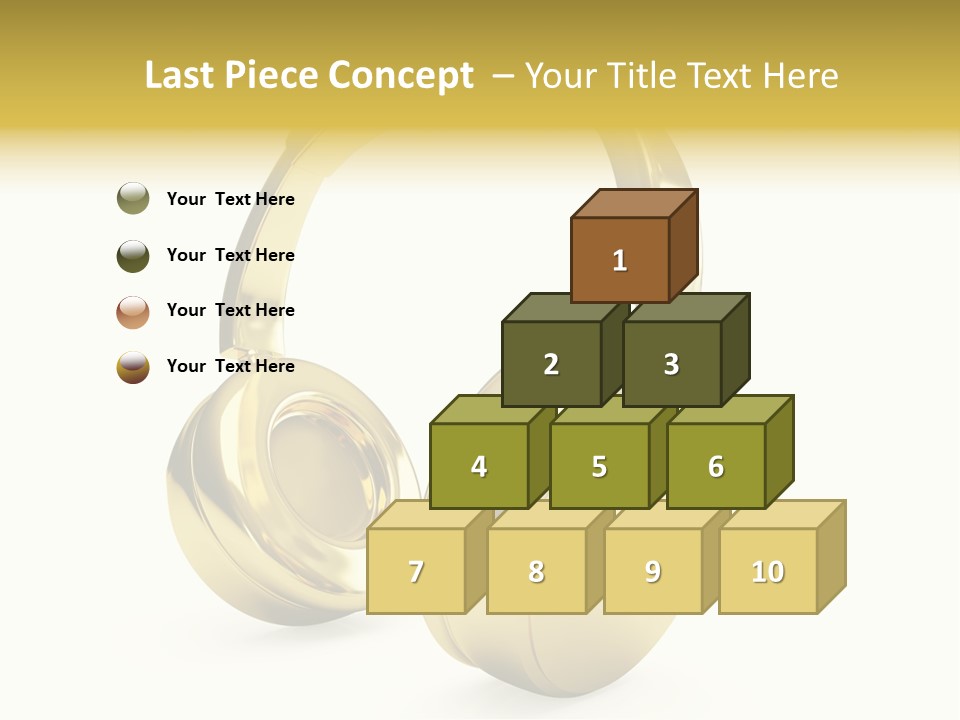 Last Piece Concept – Your Title Text Here

Your Text Here

Your Text Here

Your Text Here

Your Text Here

1

2

3

4

5

6

7

8

9

10